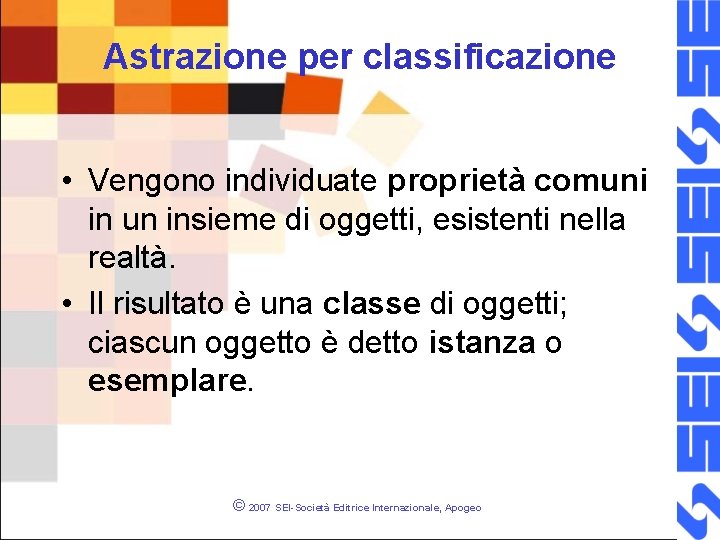 Astrazione per classificazione

• Vengono individuate proprietà comuni in un insieme di oggetti, esistenti nella realtà.

• Il risultato è una classe di oggetti; ciascun oggetto è detto istanza o esemplare.

© 2007 SEI-Società Editrice Internazionale, Apogeo

SEI SEI SEI